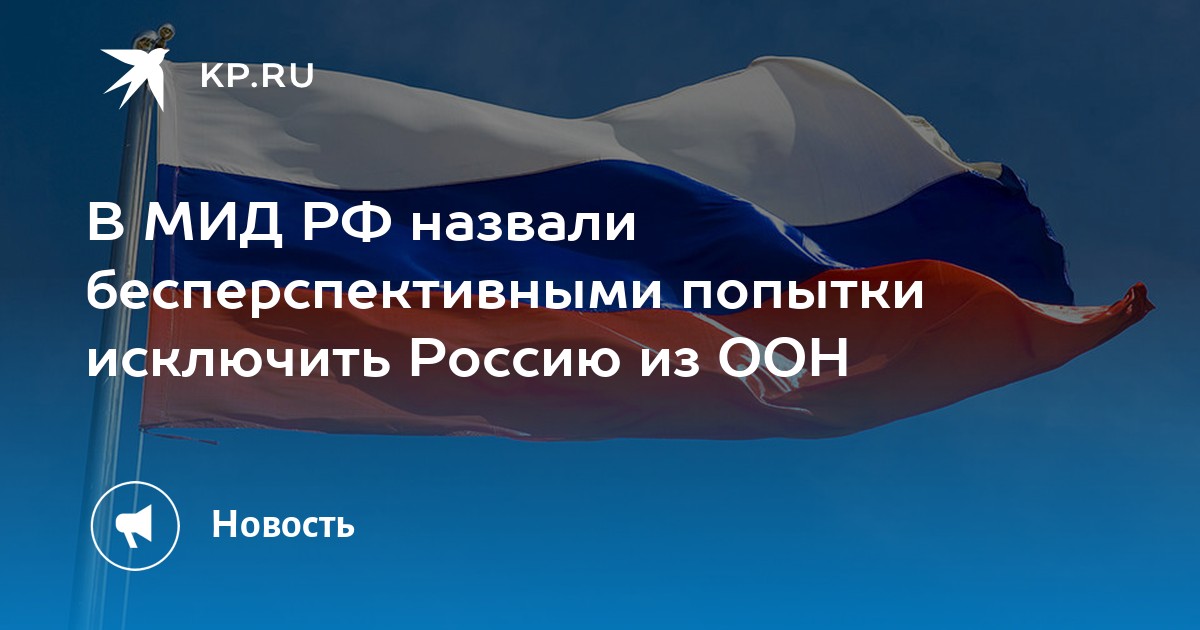 KP.RU

В МИД РФ назвали бесперспективными попытки исключить Россию из ООН

Новость